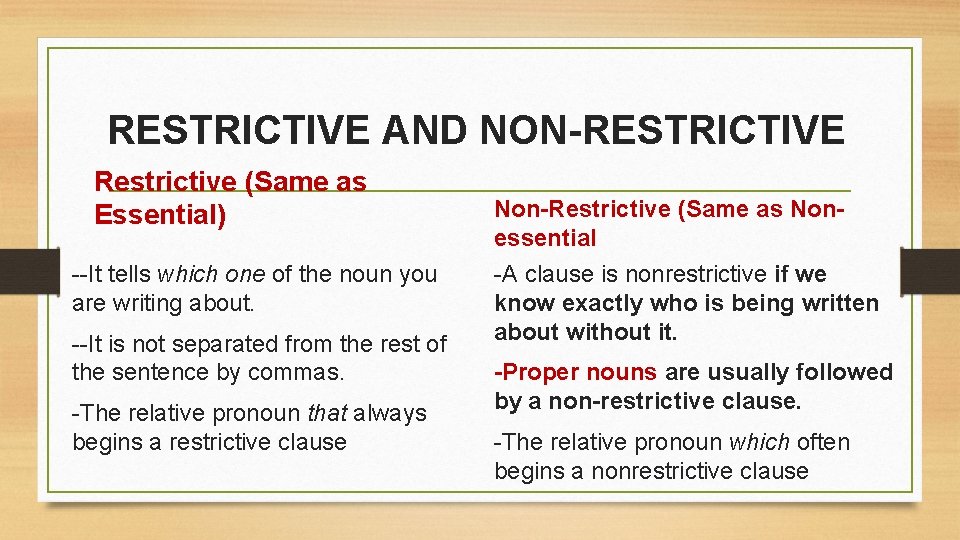 RESTRICTIVE AND NON-RESTRICTIVE

Restrictive (Same as Essential)

--It tells which one of the noun you are writing about.

--It is not separated from the rest of the sentence by commas.

-The relative pronoun that always begins a restrictive clause

Non-Restrictive (Same as Non-essential

-A clause is nonrestrictive if we know exactly who is being written about without it.

-Proper nouns are usually followed by a non-restrictive clause.

-The relative pronoun which often begins a nonrestrictive clause